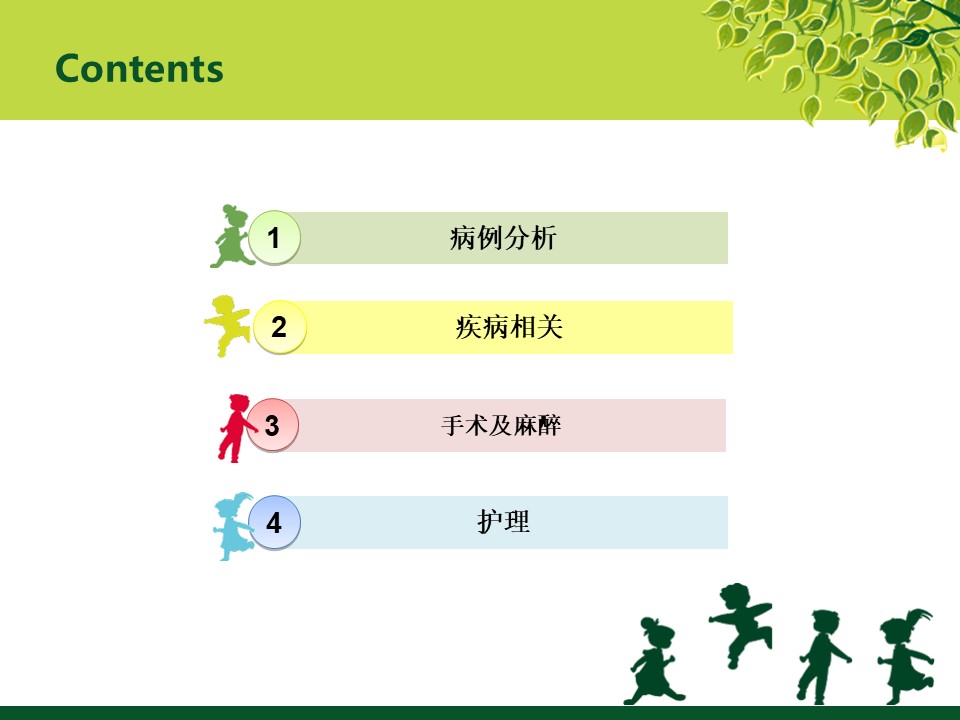 Contents

1 病例分析

2 疾病相关

3 手术及麻醉

4 护理